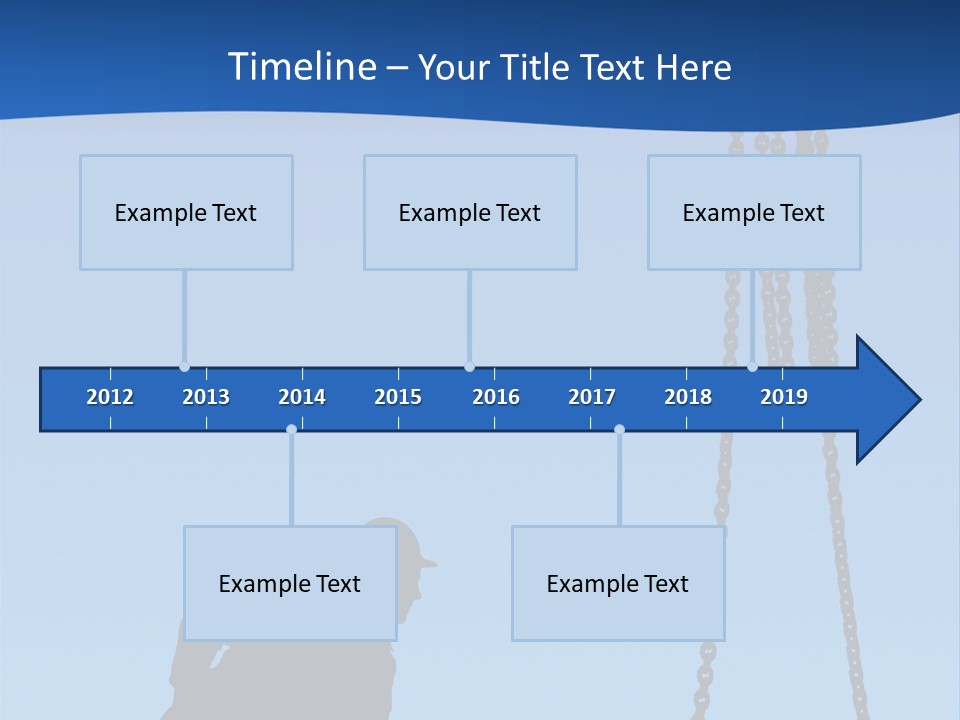 Timeline – Your Title Text Here

Example Text

Example Text

Example Text

2012 2013 2014 2015 2016 2017 2018 2019

Example Text

Example Text